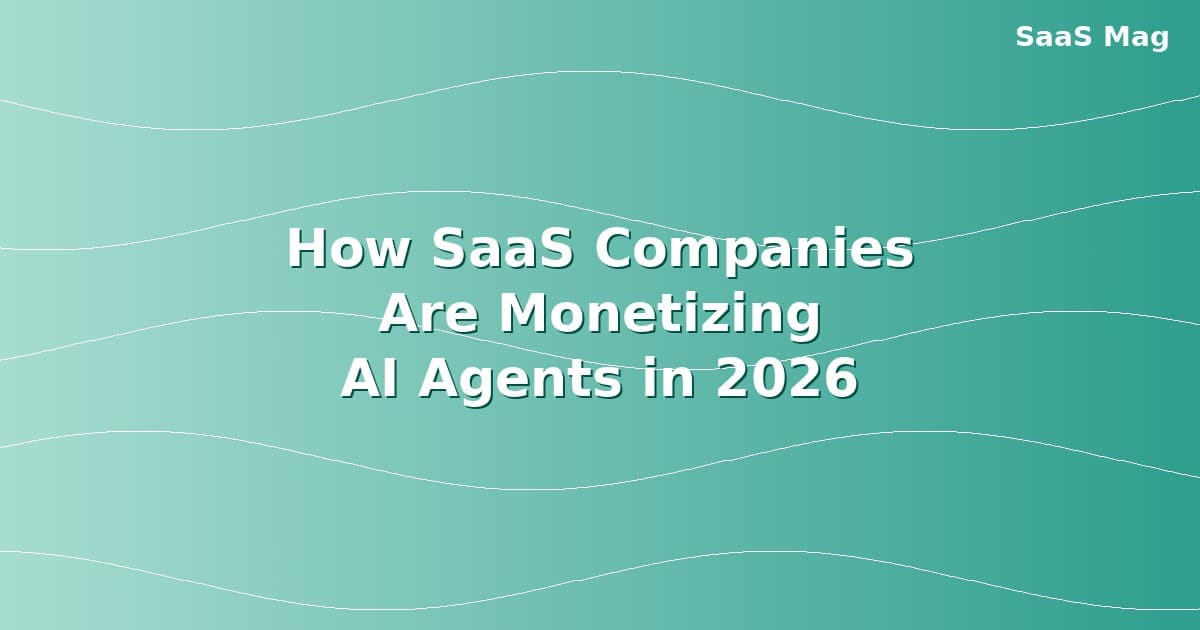 SaaS Mag

How SaaS Companies Are Monetizing AI Agents in 2026